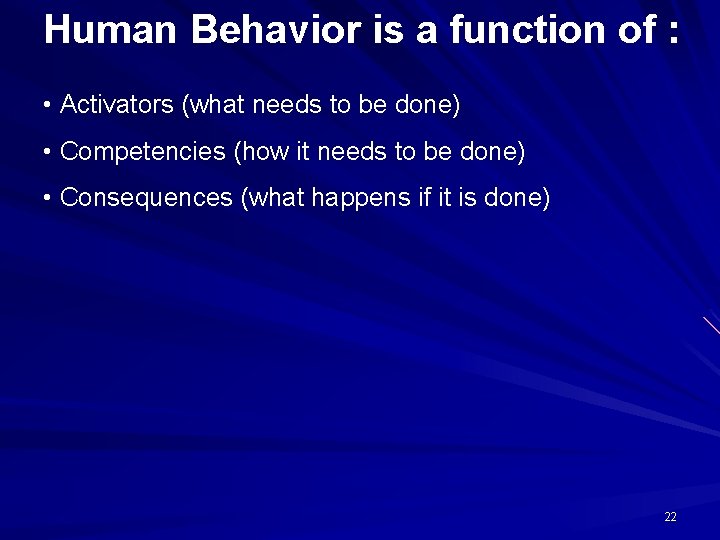 Human Behavior is a function of :

• Activators (what needs to be done)
• Competencies (how it needs to be done)
• Consequences (what happens if it is done)

22